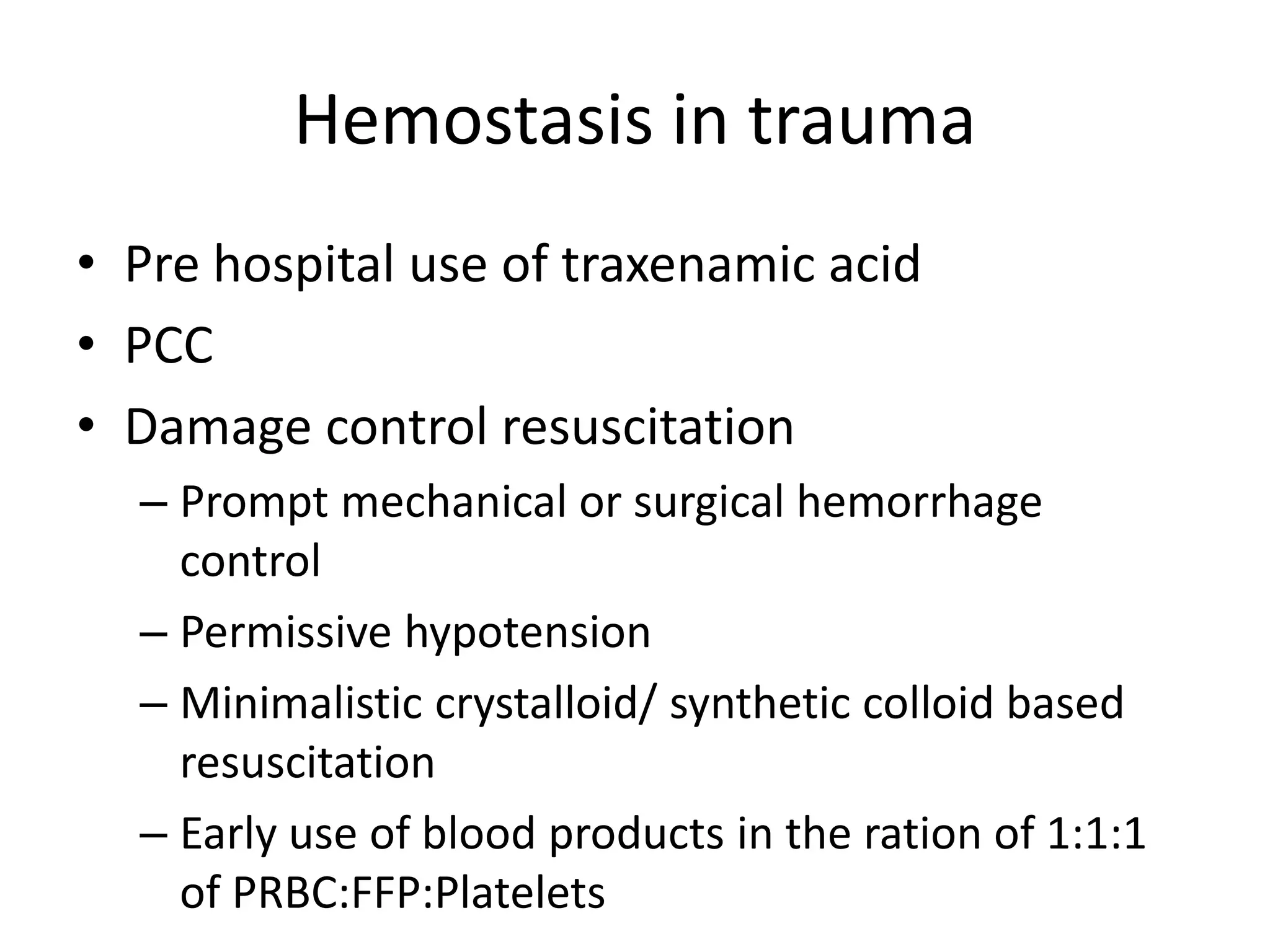 Hemostasis in trauma

• Pre hospital use of traxenamic acid
• PCC
• Damage control resuscitation
– Prompt mechanical or surgical hemorrhage control
– Permissive hypotension
– Minimalistic crystalloid/ synthetic colloid based resuscitation
– Early use of blood products in the ration of 1:1:1 of PRBC:FFP:Platelets